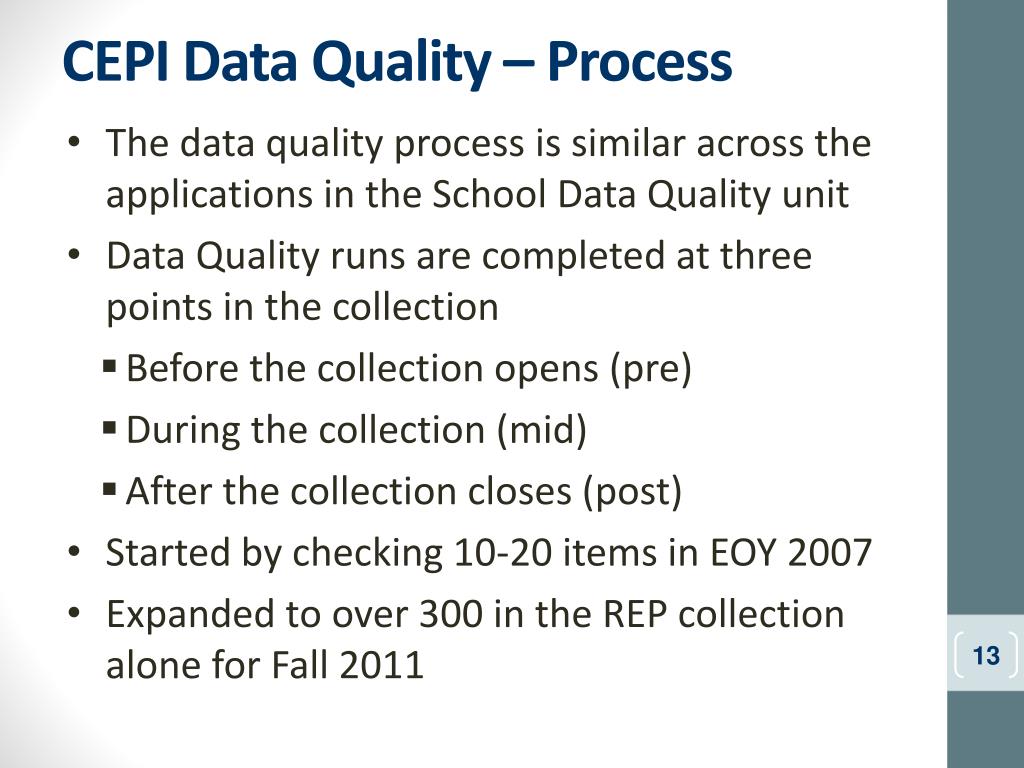 CEPI Data Quality – Process

• The data quality process is similar across the applications in the School Data Quality unit
• Data Quality runs are completed at three points in the collection
▪ Before the collection opens (pre)
▪ During the collection (mid)
▪ After the collection closes (post)
• Started by checking 10-20 items in EOY 2007
• Expanded to over 300 in the REP collection alone for Fall 2011

13